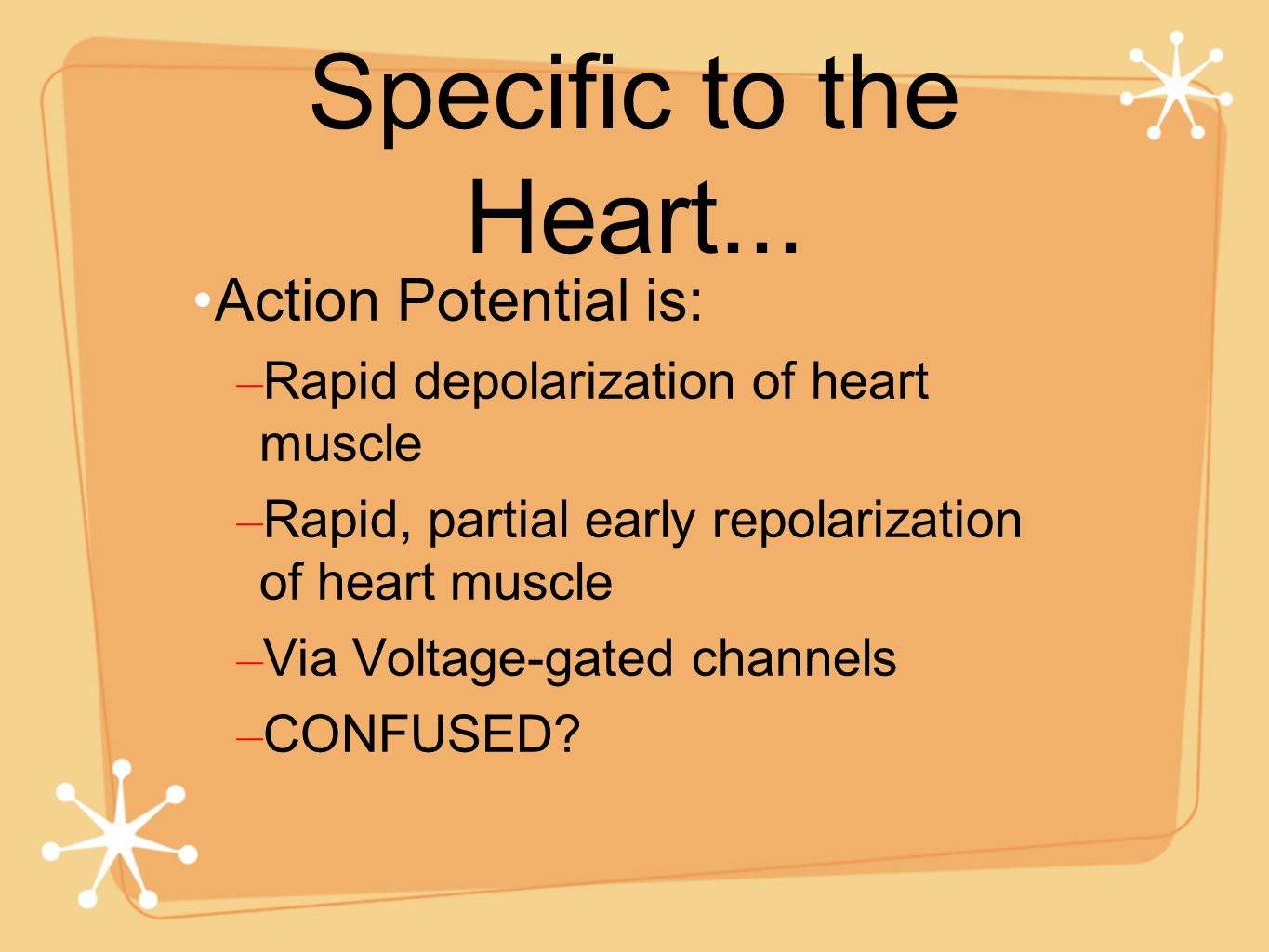 Specific to the Heart...

•Action Potential is:

–Rapid depolarization of heart muscle

–Rapid, partial early repolarization of heart muscle

–Via Voltage-gated channels

–CONFUSED?